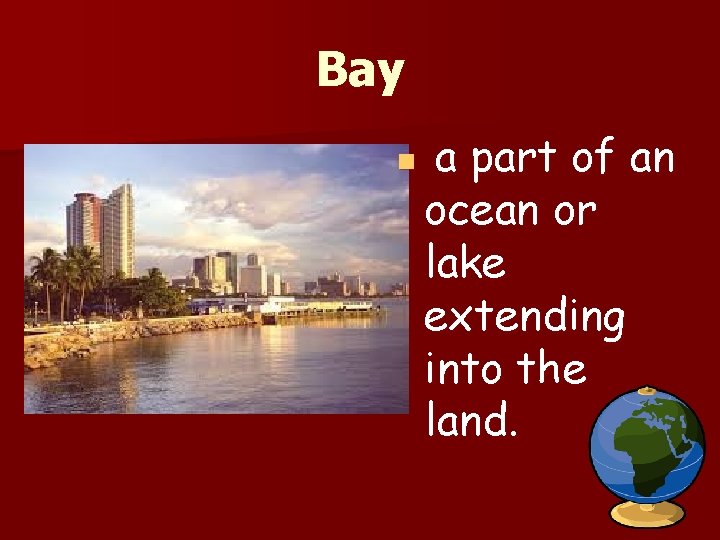 Bay

a part of an ocean or lake extending into the land.